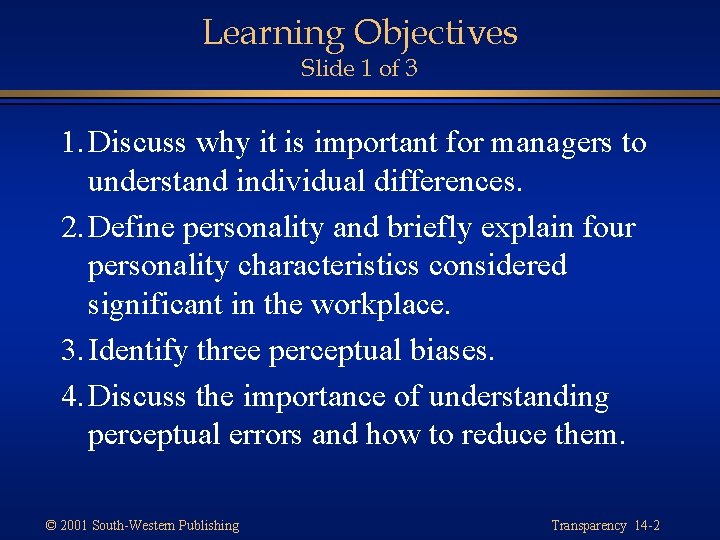 Learning Objectives
Slide 1 of 3

1. Discuss why it is important for managers to understand individual differences.

2. Define personality and briefly explain four personality characteristics considered significant in the workplace.

3. Identify three perceptual biases.

4. Discuss the importance of understanding perceptual errors and how to reduce them.

© 2001 South-Western Publishing

Transparency 14-2